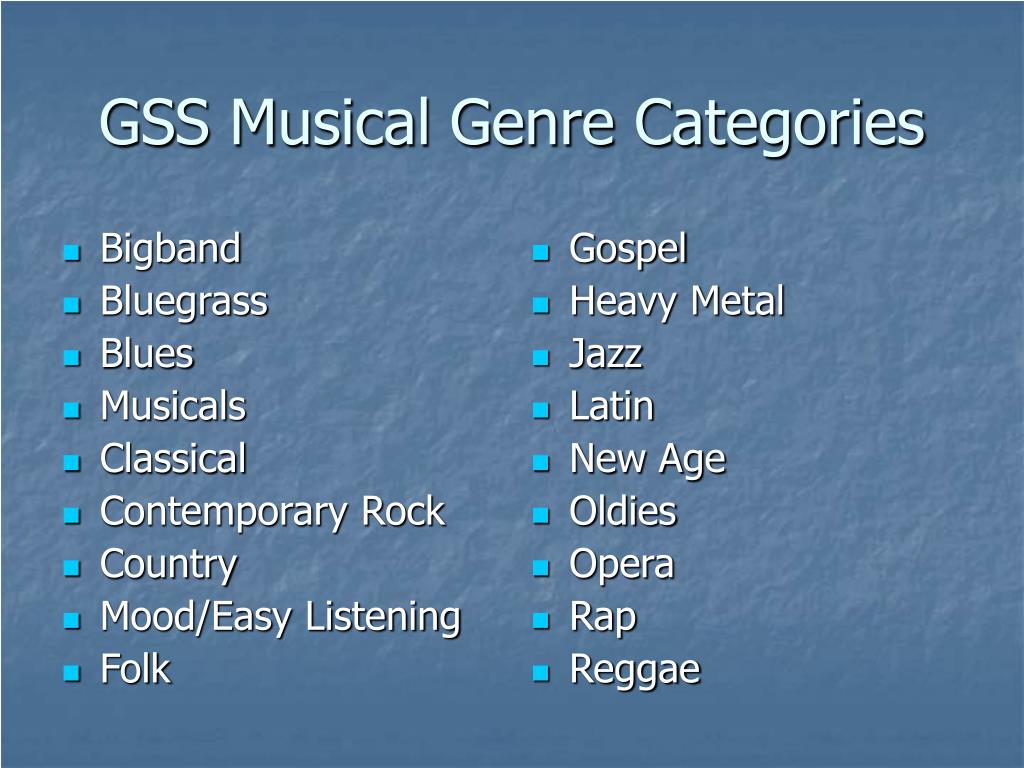 GSS Musical Genre Categories

- Bigband
- Bluegrass
- Blues
- Musicals
- Classical
- Contemporary Rock
- Country
- Mood/Easy Listening
- Folk

- Gospel
- Heavy Metal
- Jazz
- Latin
- New Age
- Oldies
- Opera
- Rap
- Reggae